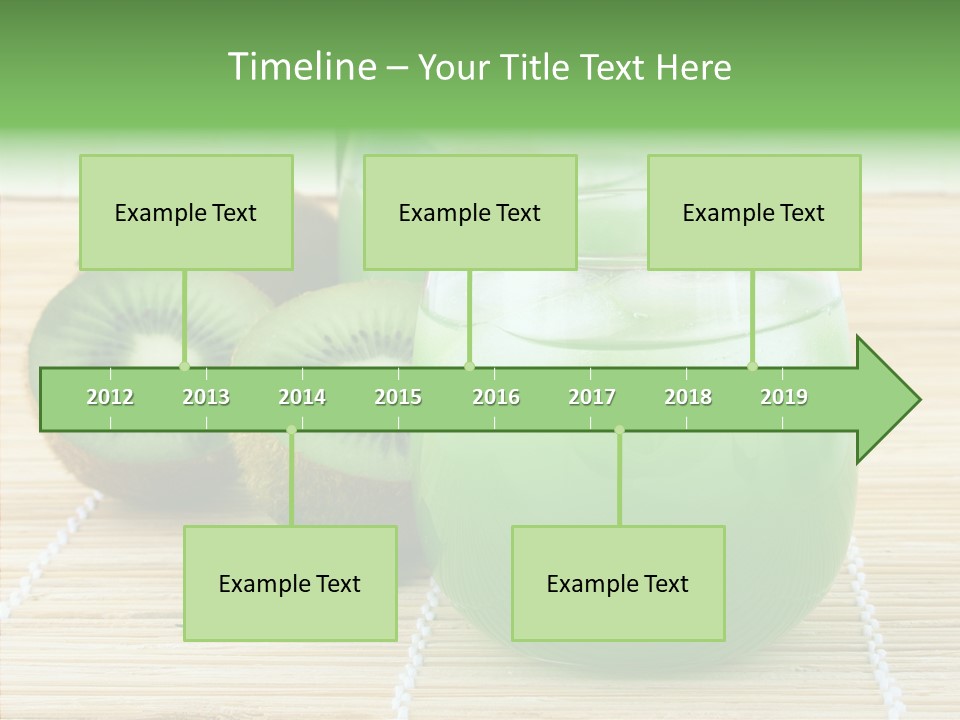 Timeline – Your Title Text Here

Example Text

Example Text

Example Text

2012 2013 2014 2015 2016 2017 2018 2019

Example Text

Example Text